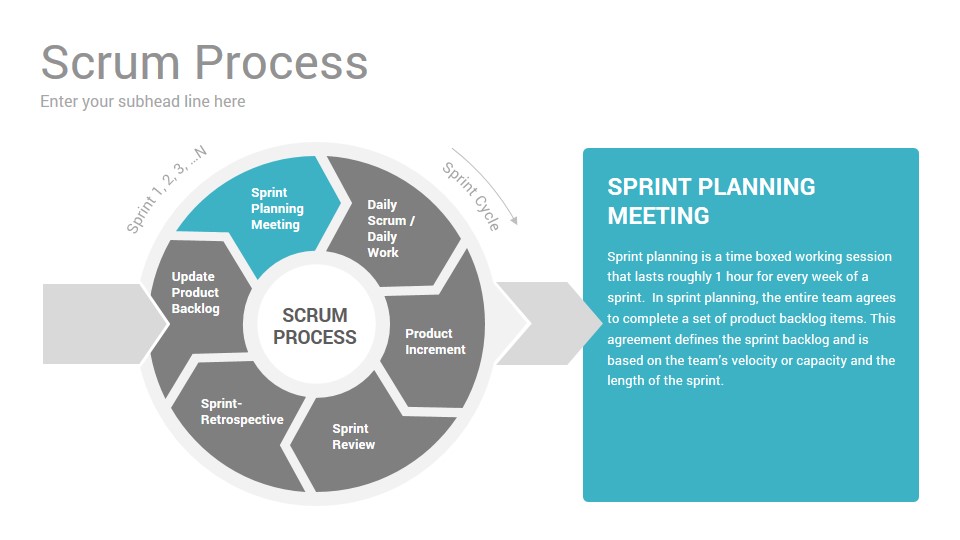 Scrum Process
Enter your subhead line here

Sprint 1, 2, 3, ...N

Sprint Cycle

Sprint Planning Meeting

Daily Scrum / Daily Work

Product Increment

Sprint Review

Sprint-Retrospective

Update Product Backlog

SCRUM PROCESS

SPRINT PLANNING MEETING

Sprint planning is a time boxed working session that lasts roughly 1 hour for every week of a sprint. In sprint planning, the entire team agrees to complete a set of product backlog items. This agreement defines the sprint backlog and is based on the team's velocity or capacity and the length of the sprint.